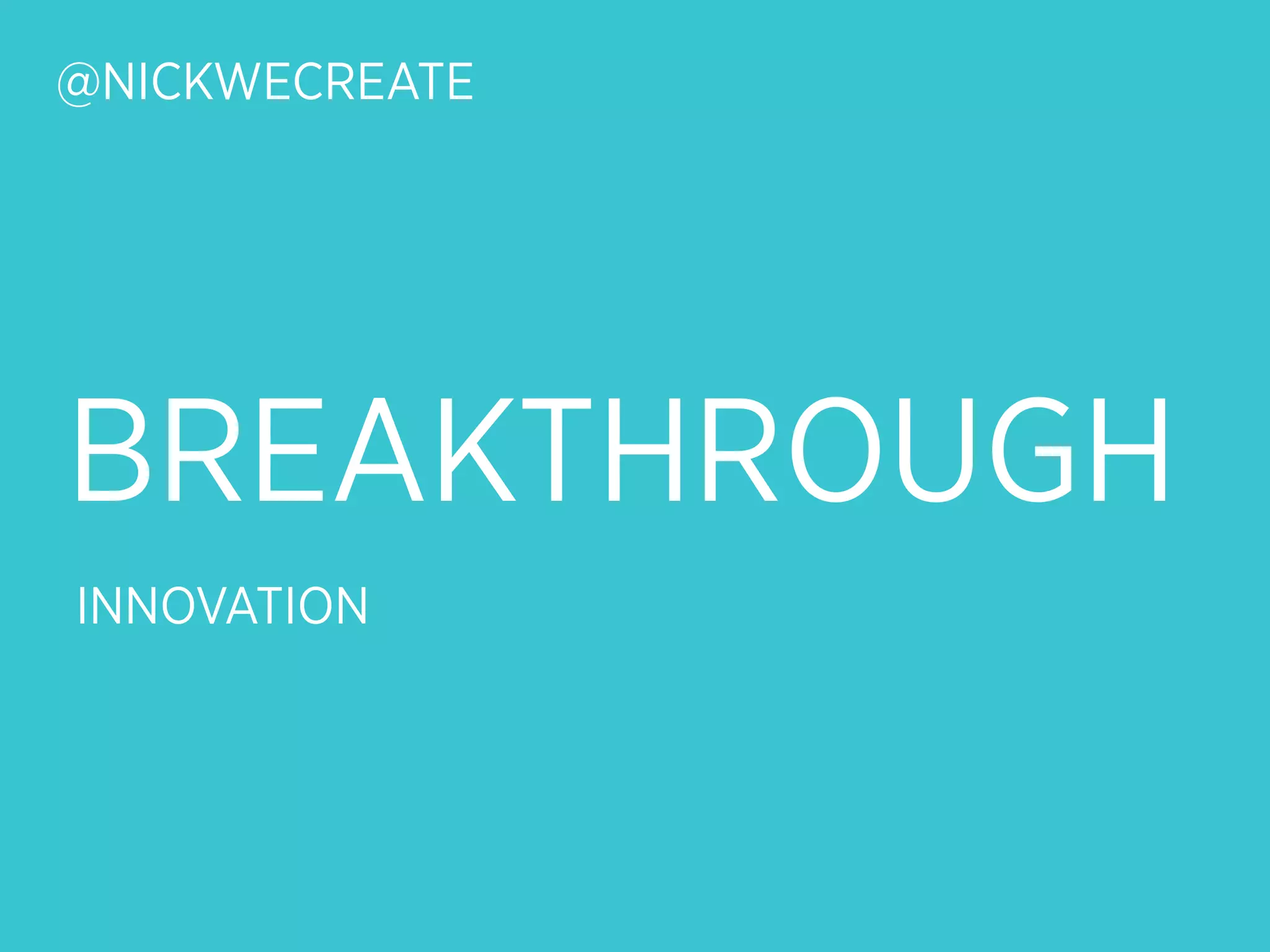 @NICKWECREATE

BREAKTHROUGH

INNOVATION